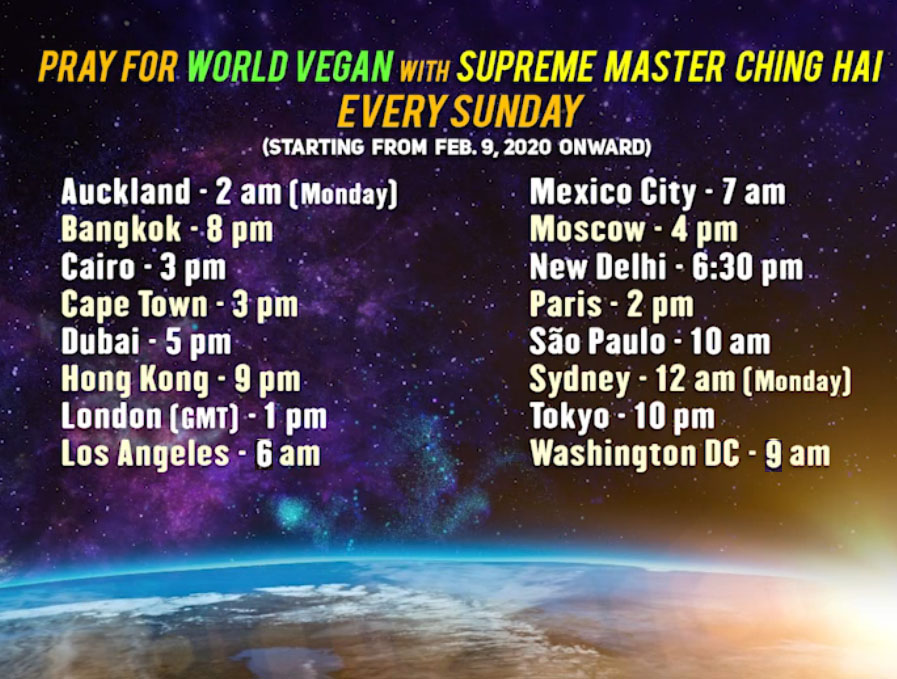 PRAY FOR WORLD VEGAN WITH SUPREME MASTER CHING HAI
EVERY SUNDAY
(STARTING FROM FEB. 9, 2020 ONWARD)

Auckland - 2 am (Monday)
Bangkok - 8 pm
Cairo - 3 pm
Cape Town - 3 pm
Dubai - 5 pm
Hong Kong - 9 pm
London (GMT) - 1 pm
Los Angeles - 6 am

Mexico City - 7 am
Moscow - 4 pm
New Delhi - 6:30 pm
Paris - 2 pm
São Paulo - 10 am
Sydney - 12 am (Monday)
Tokyo - 10 pm
Washington DC - 9 am